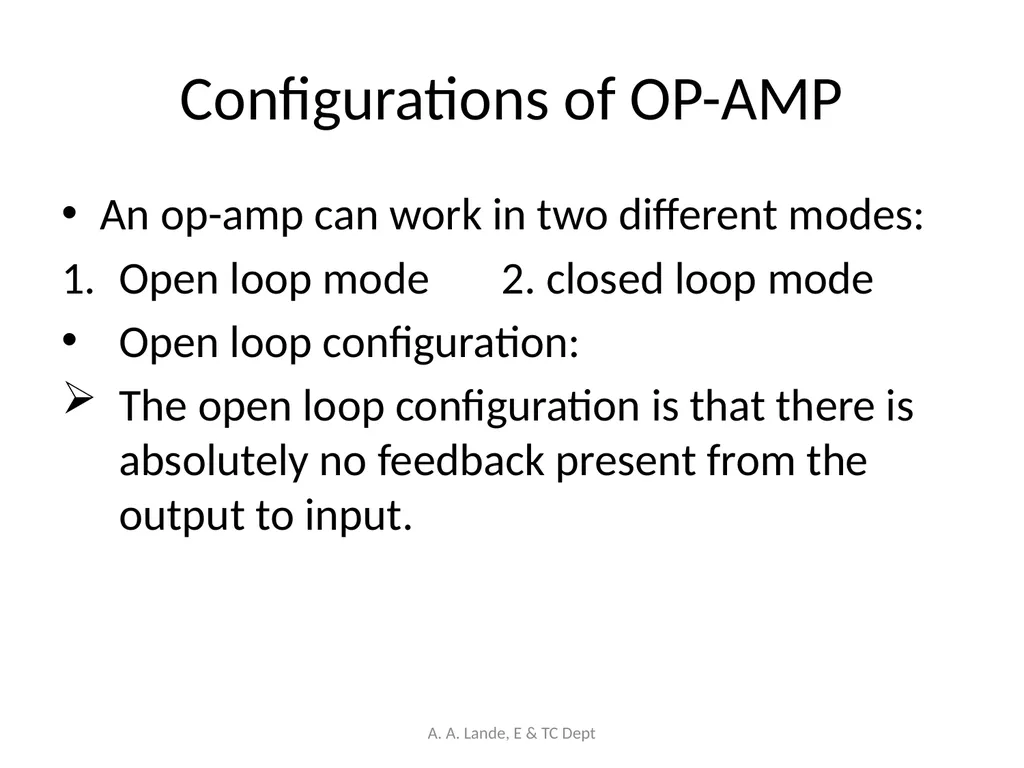 Configurations of OP-AMP

• An op-amp can work in two different modes:

1. Open loop mode 2. closed loop mode

• Open loop configuration:

➢ The open loop configuration is that there is absolutely no feedback present from the output to input.

A. A. Lande, E & TC Dept